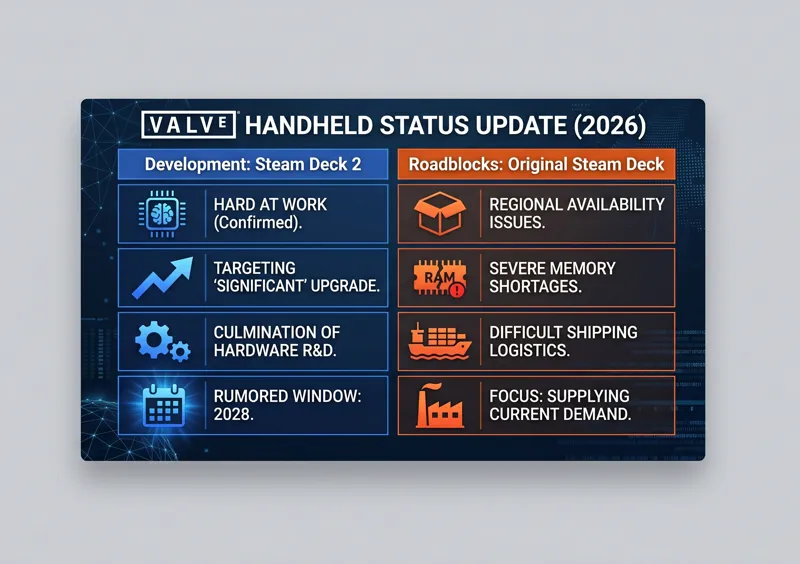 VALVE HANDHELD STATUS UPDATE (2026)

Development: Steam Deck 2

HARD AT WORK (Confirmed).

TARGETING 'SIGNIFICANT' UPGRADE.

CULMINATION OF HARDWARE R&D.

RUMORED WINDOW: 2028.

Roadblocks: Original Steam Deck

REGIONAL AVAILABILITY ISSUES.

RAM

SEVERE MEMORY SHORTAGES.

DIFFICULT SHIPPING LOGISTICS.

FOCUS: SUPPLYING CURRENT DEMAND.